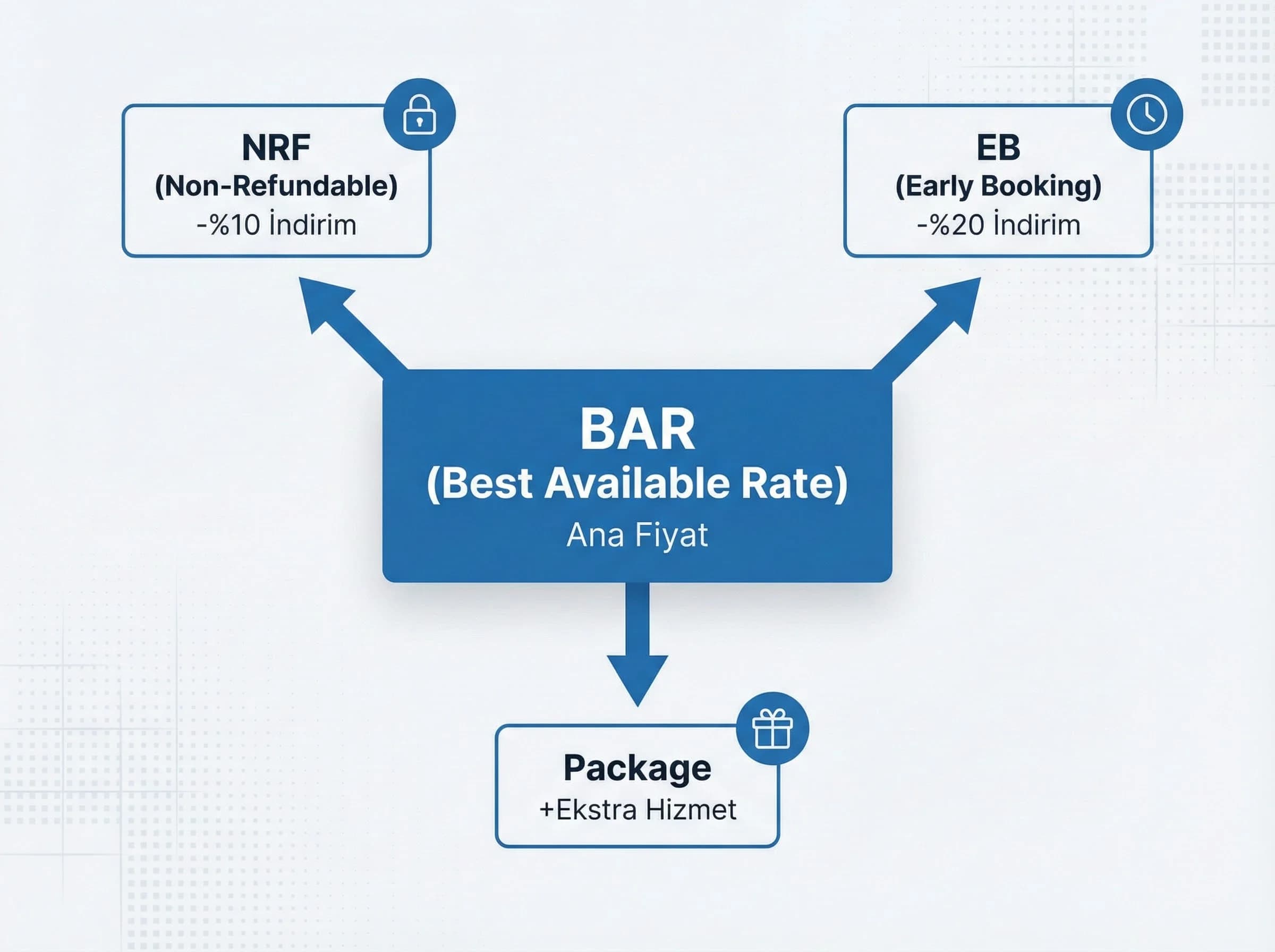 NRF
(Non-Refundable)
-%10 İndirim

EB
(Early Booking)
-%20 İndirim

BAR
(Best Available Rate)
Ana Fiyat

Package
+Ekstra Hizmet